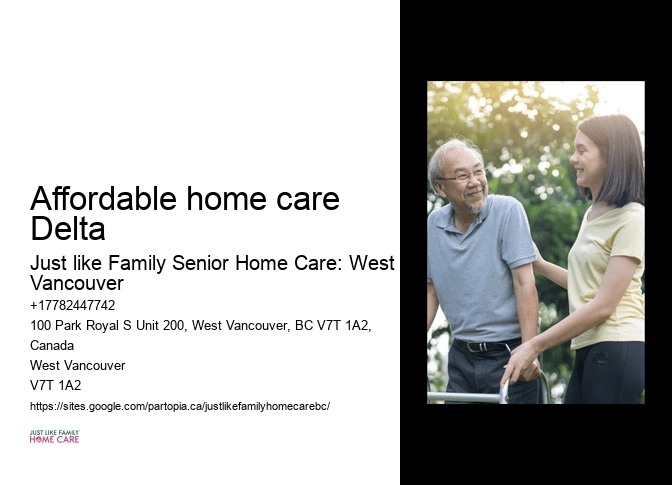 Affordable home care Delta

Just like Family Senior Home Care: West Vancouver

+17782447742

100 Park Royal S Unit 200, West Vancouver, BC V7T 1A2, Canada

West Vancouver

V7T 1A2

https://sites.google.com/partopia.ca/justlikefamilyhomecarebc/

JUST LIKE FAMILY
HOME CARE